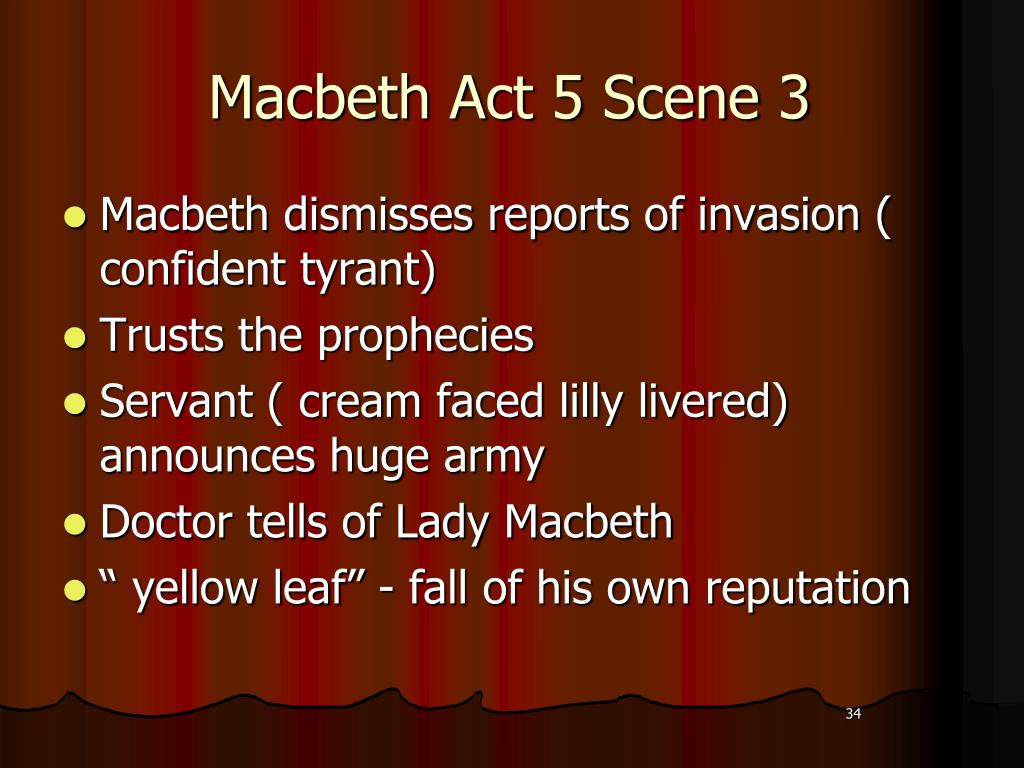 Macbeth Act 5 Scene 3

- Macbeth dismisses reports of invasion ( confident tyrant)
- Trusts the prophecies
- Servant ( cream faced lilly livered) announces huge army
- Doctor tells of Lady Macbeth
- “ yellow leaf” - fall of his own reputation

34